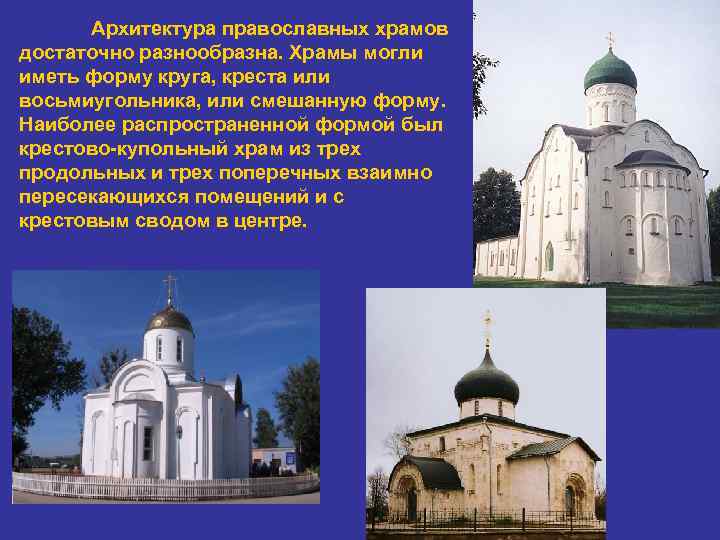 Архитектура православных храмов достаточно разнообразна. Храмы могли иметь форму круга, креста или восьмиугольника, или смешанную форму. Наиболее распространенной формой был крестово-купольный храм из трех продольных и трех поперечных взаимно пересекающихся помещений и с крестовым сводом в центре.